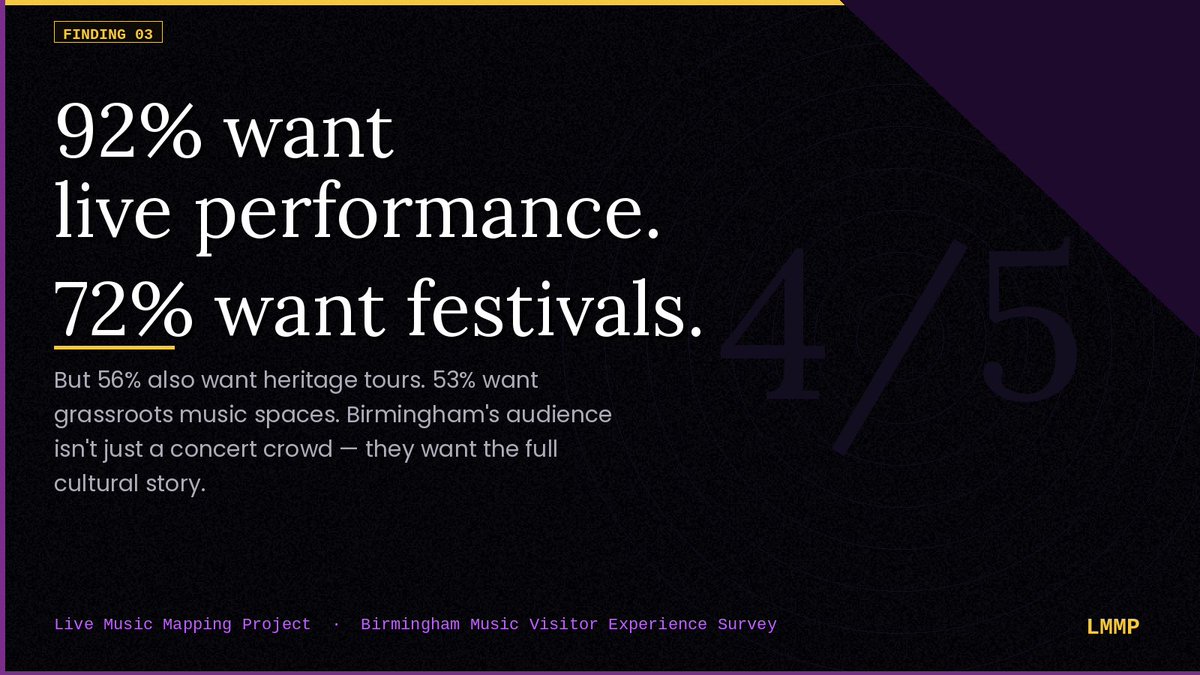 FINDING 03

92% want live performance.

72% want festivals.

4/5

But 56% also want heritage tours. 53% want grassroots music spaces. Birmingham's audience isn't just a concert crowd — they want the full cultural story.

Live Music Mapping Project · Birmingham Music Visitor Experience Survey

LMMP